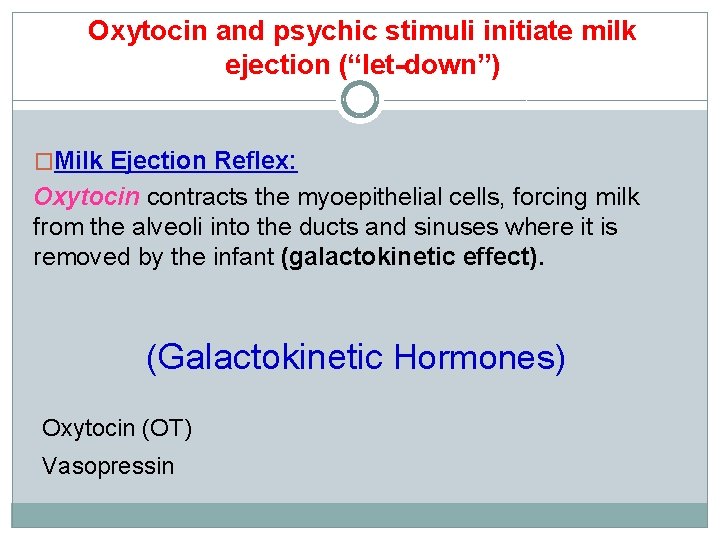 Oxytocin and psychic stimuli initiate milk ejection (“let-down”)

□Milk Ejection Reflex:

Oxytocin contracts the myoepithelial cells, forcing milk from the alveoli into the ducts and sinuses where it is removed by the infant (galactokinetic effect).

(Galactokinetic Hormones)

Oxytocin (OT)

Vasopressin